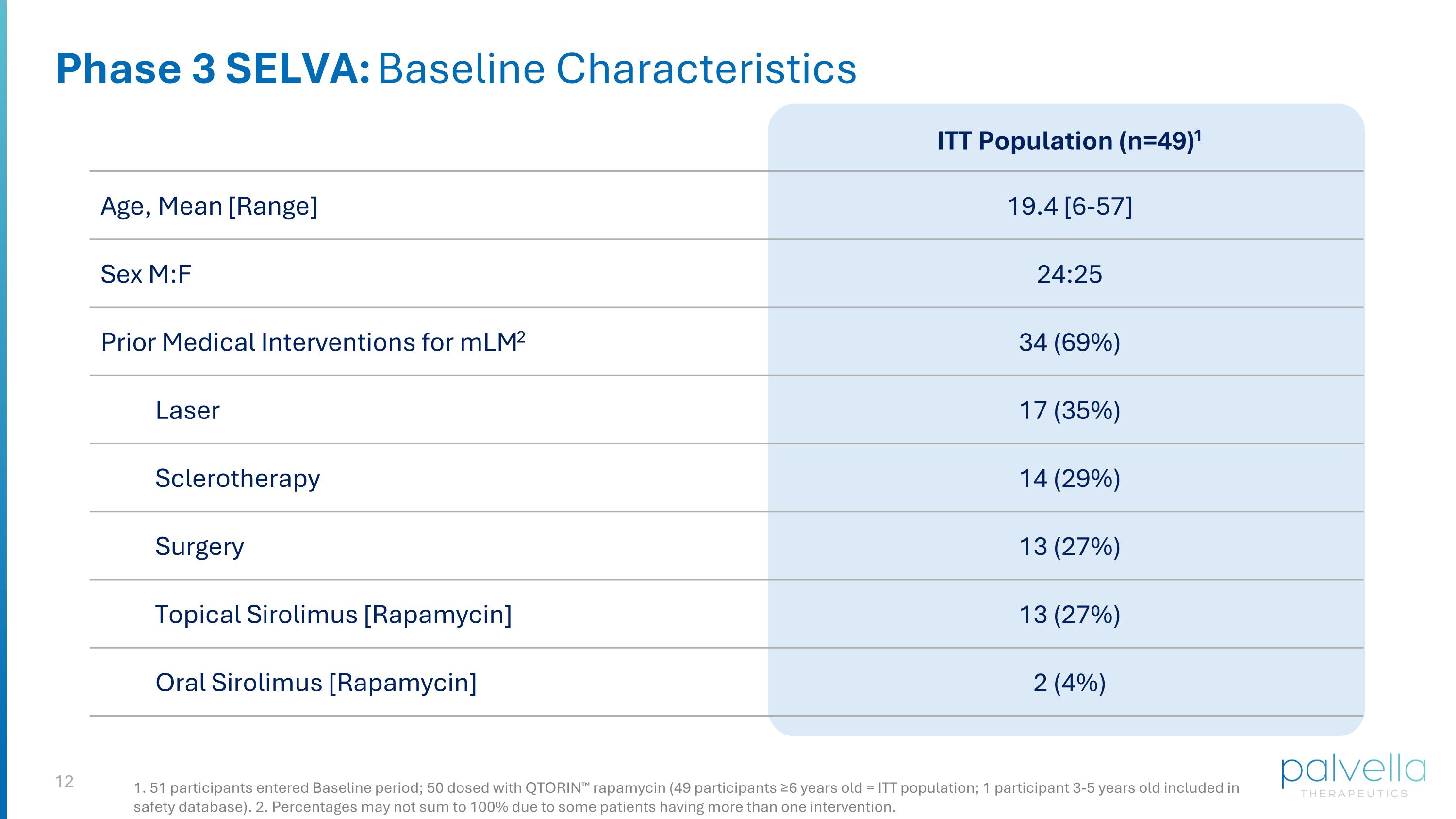 Phase 3 SELVA: Baseline Characteristics

| | ITT Population (n=49)$^1$ |
|---|---|
| Age, Mean [Range] | 19.4 [6-57] |
| Sex M:F | 24:25 |
| Prior Medical Interventions for mLM$^2$ | 34 (69%) |
| Laser | 17 (35%) |
| Sclerotherapy | 14 (29%) |
| Surgery | 13 (27%) |
| Topical Sirolimus [Rapamycin] | 13 (27%) |
| Oral Sirolimus [Rapamycin] | 2 (4%) |

12

1. 51 participants entered Baseline period; 50 dosed with QTORIN™ rapamycin (49 participants ≥6 years old = ITT population; 1 participant 3-5 years old included in safety database). 2. Percentages may not sum to 100% due to some patients having more than one intervention.

palvella
THERAPEUTICS